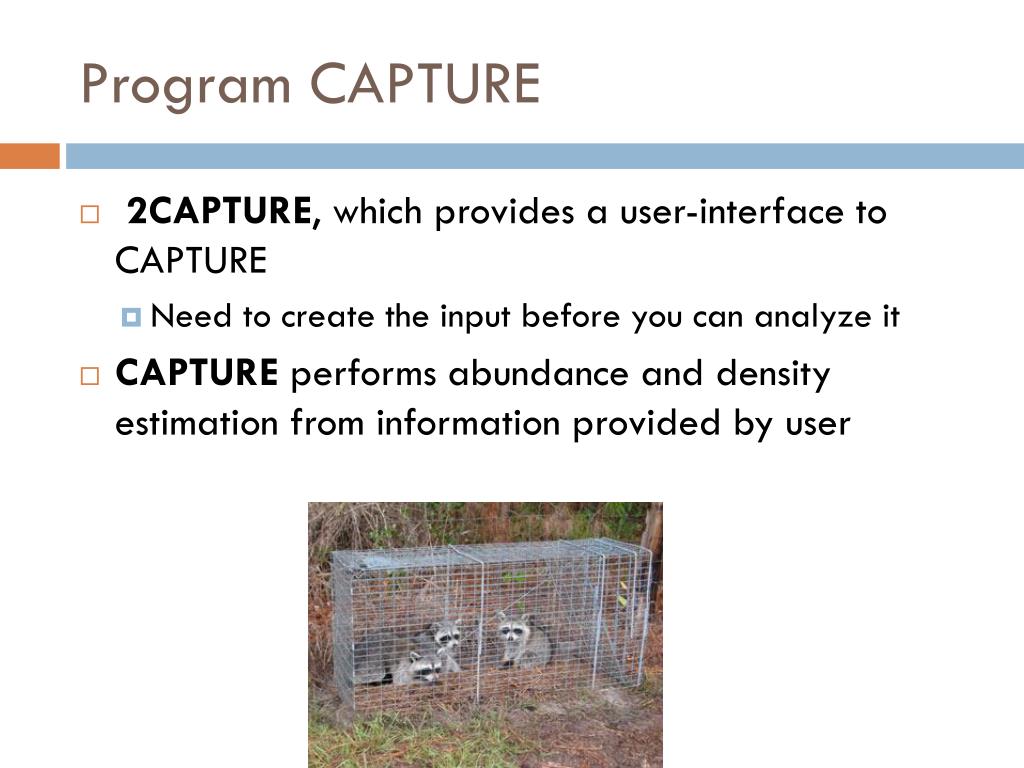 Program CAPTURE

2CAPTURE, which provides a user-interface to CAPTURE

Need to create the input before you can analyze it

CAPTURE performs abundance and density estimation from information provided by user